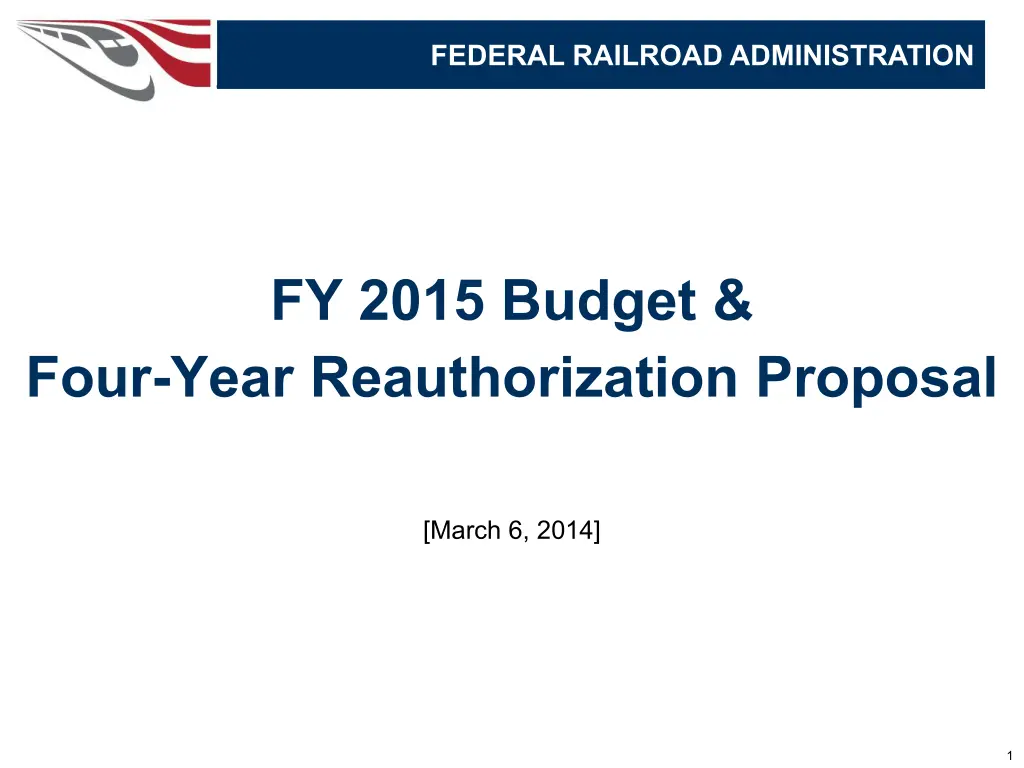 FEDERAL RAILROAD ADMINISTRATION

FY 2015 Budget &
Four-Year Reauthorization Proposal

[March 6, 2014]

1